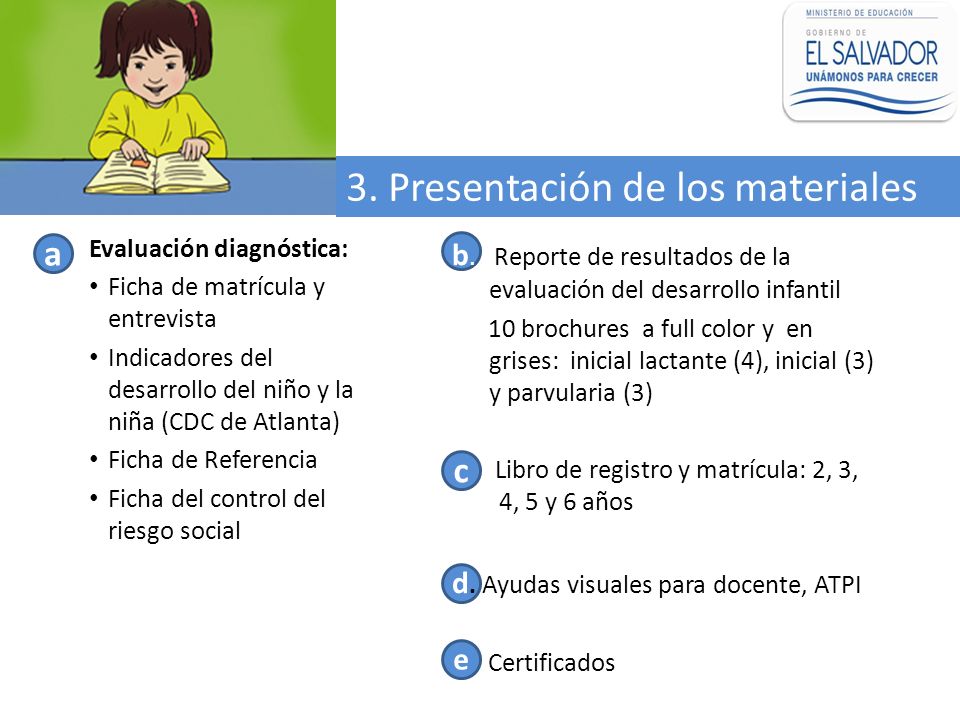 MINISTERIO DE EDUCACIÓN
GOBIERNO DE
EL SALVADOR
UNÁMONOS PARA CRECER

3. Presentación de los materiales

a Evaluación diagnóstica:
• Ficha de matrícula y entrevista
• Indicadores del desarrollo del niño y la niña (CDC de Atlanta)
• Ficha de Referencia
• Ficha del control del riesgo social

b. Reporte de resultados de la evaluación del desarrollo infantil
10 brochures a full color y en grises: inicial lactante (4), inicial (3) y parvularia (3)

c Libro de registro y matrícula: 2, 3, 4, 5 y 6 años

d. Ayudas visuales para docente, ATPI

e Certificados